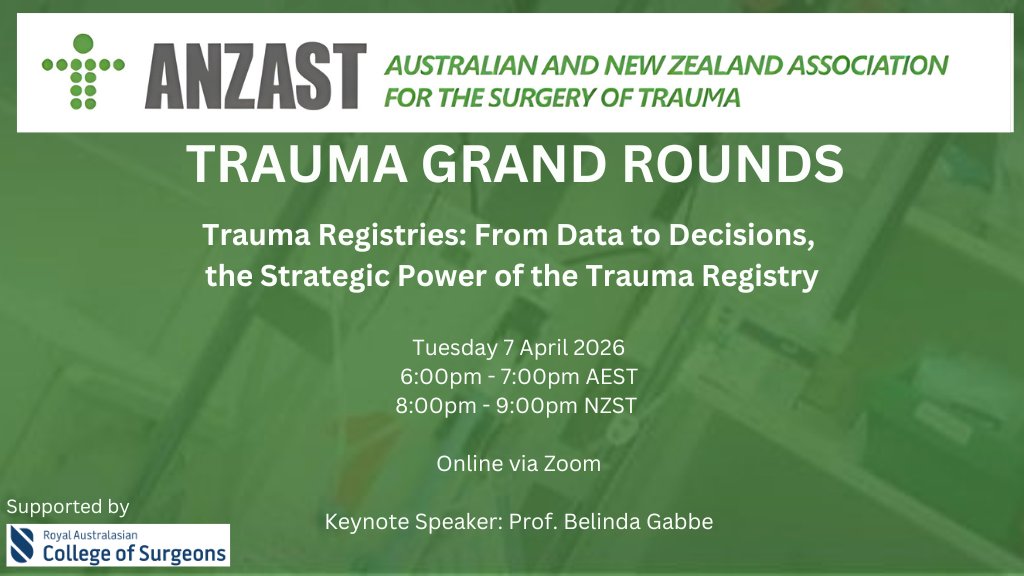 ANZAST AUSTRALIAN AND NEW ZEALAND ASSOCIATION FOR THE SURGERY OF TRAUMA

TRAUMA GRAND ROUNDS

Trauma Registries: From Data to Decisions, the Strategic Power of the Trauma Registry

Tuesday 7 April 2026
6:00pm - 7:00pm AEST
8:00pm - 9:00pm NZST

Online via Zoom

Keynote Speaker: Prof. Belinda Gabbe

Supported by
Royal Australasian College of Surgeons